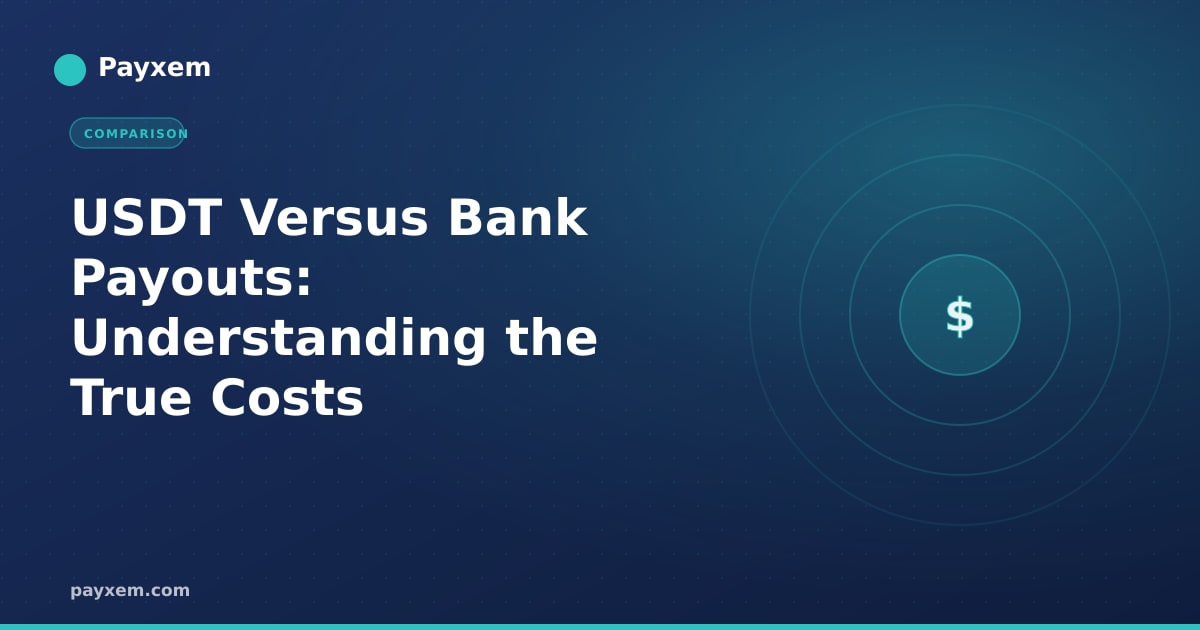 Payxem

COMPARISON

USDT Versus Bank Payouts: Understanding the True Costs

$

payxem.com